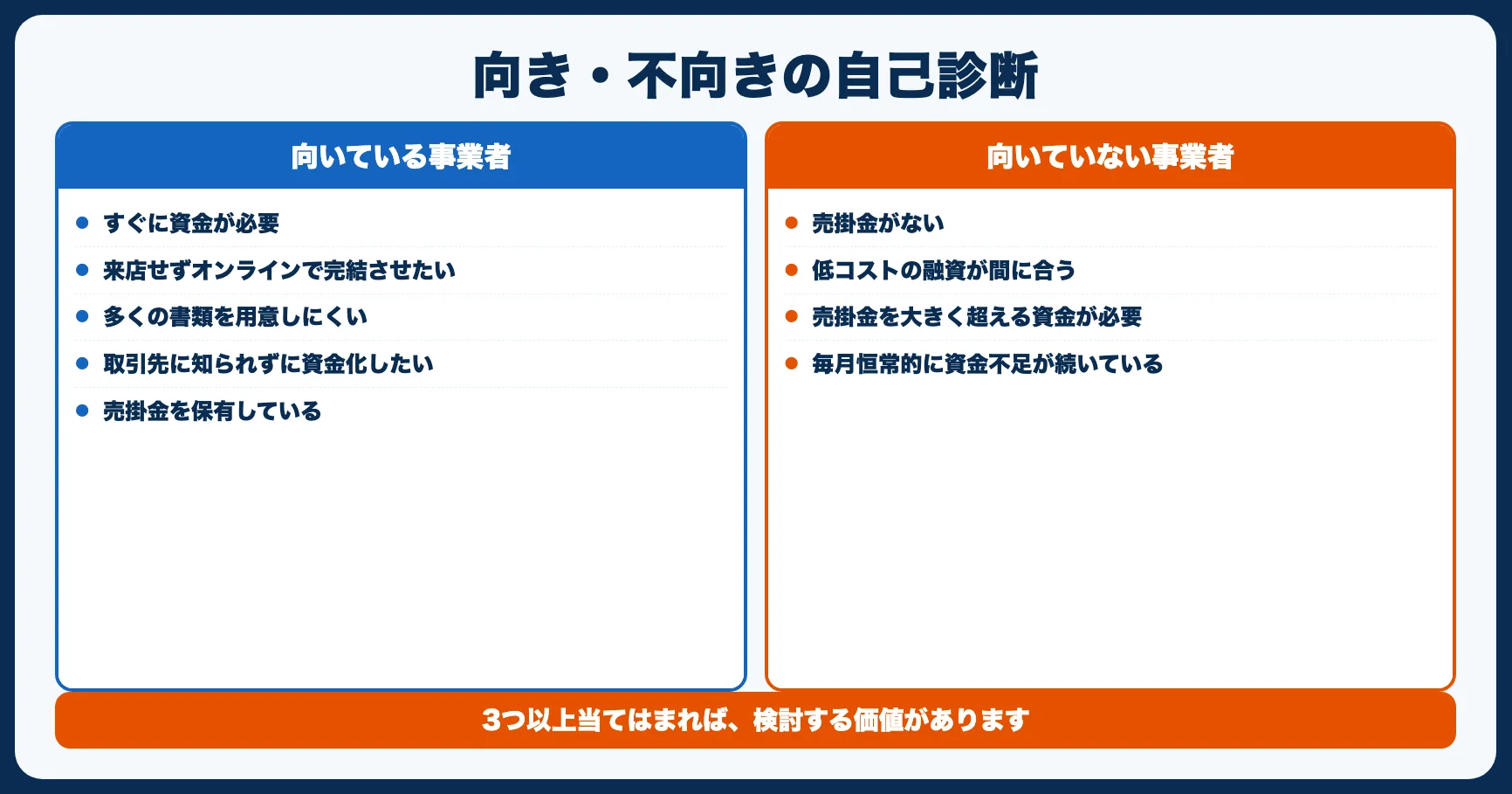 向き・不向きの自己診断

向いている事業者

- すぐに資金が必要
- 来店せずオンラインで完結させたい
- 多くの書類を用意しにくい
- 取引先に知られずに資金化したい
- 売掛金を保有している

向いていない事業者

- 売掛金がない
- 低コストの融資が間に合う
- 売掛金を大きく超える資金が必要
- 毎月恒常的に資金不足が続いている

3つ以上当てはまれば、検討する価値があります